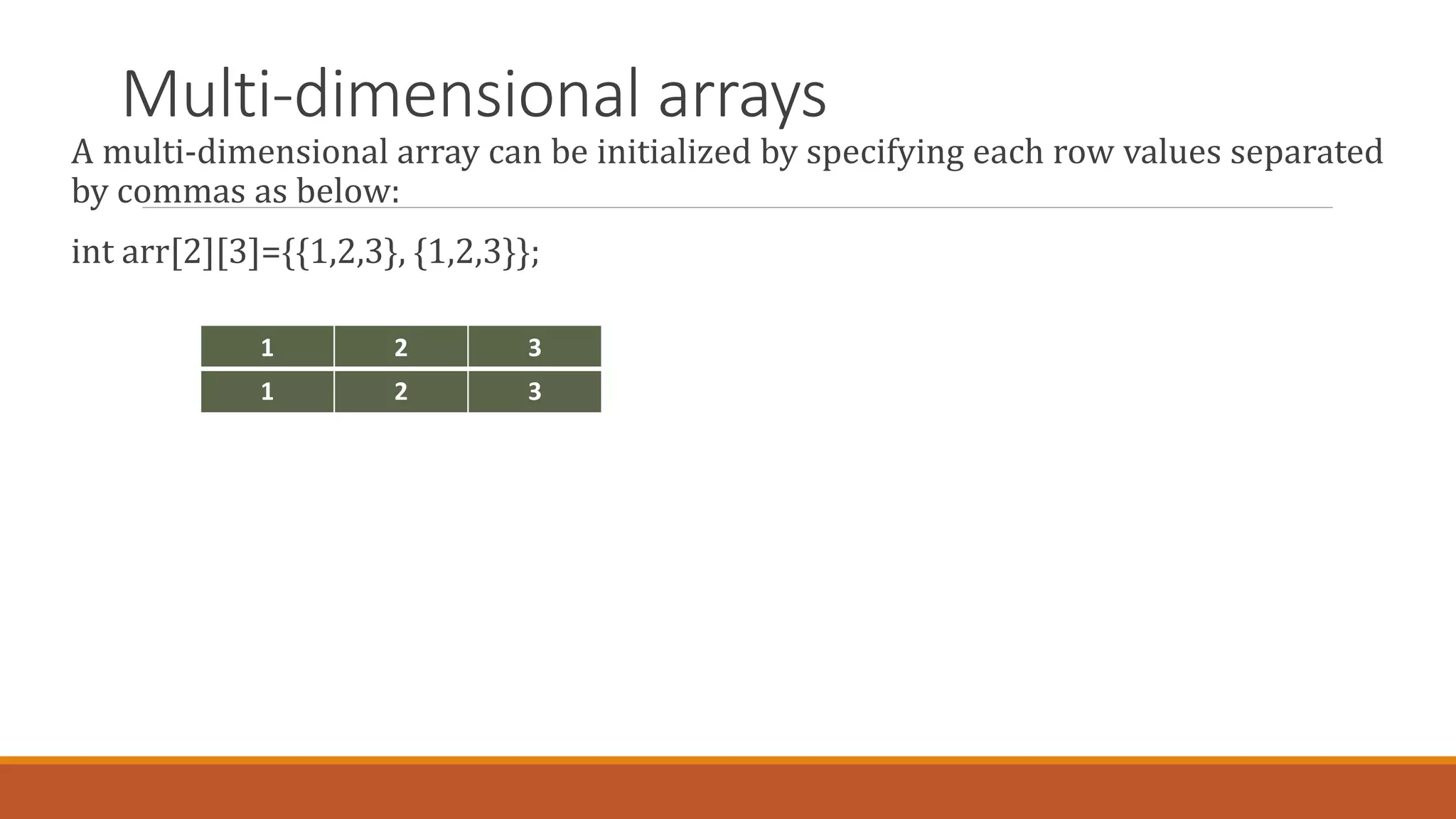 Multi-dimensional arrays

A multi-dimensional array can be initialized by specifying each row values separated by commas as below:

int arr[2][3]={{1,2,3}, {1,2,3}};

| 1 | 2 | 3 |
|---|---|---|
| 1 | 2 | 3 |